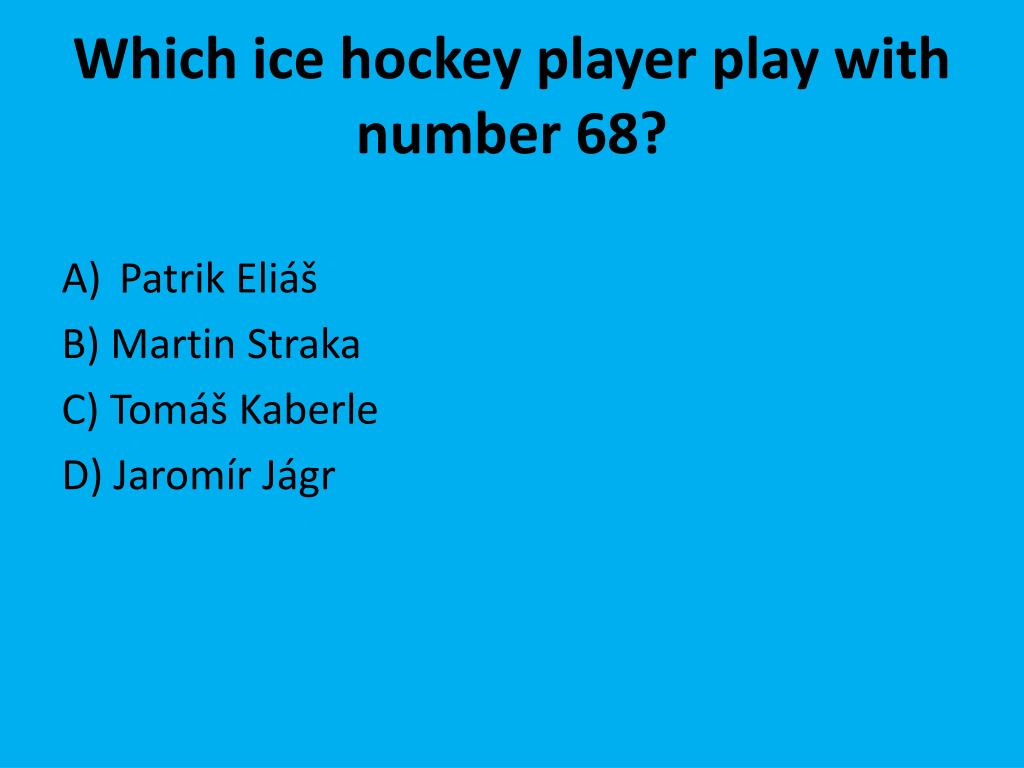 Which ice hockey player play with number 68?

A) Patrik Eliáš
B) Martin Straka
C) Tomáš Kaberle
D) Jaromír Jágr